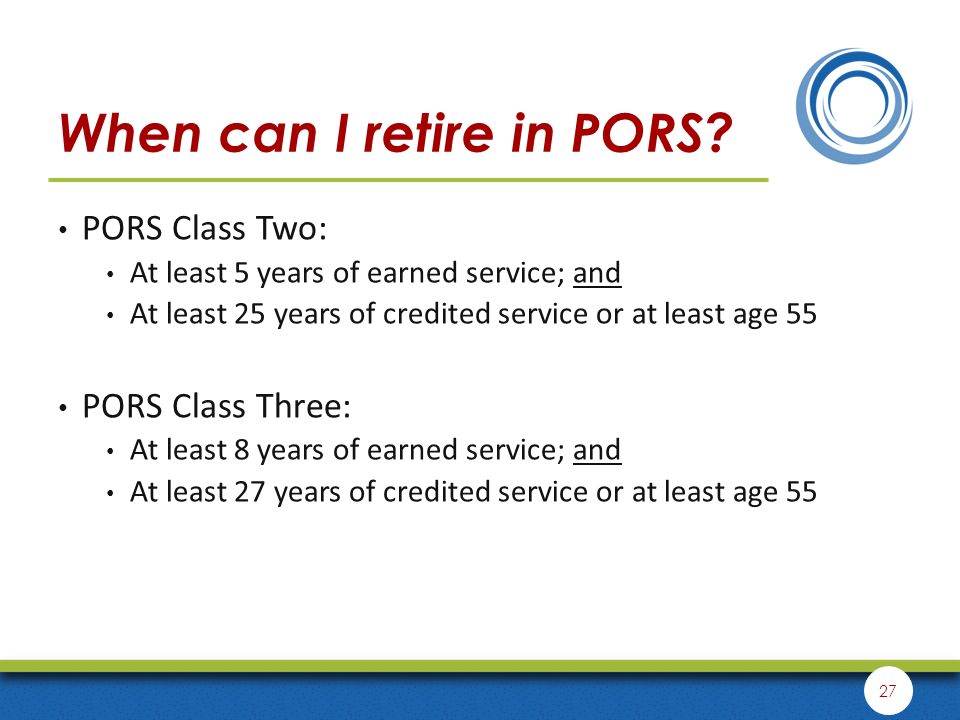 When can I retire in PORS?

• PORS Class Two:
  • At least 5 years of earned service; and
  • At least 25 years of credited service or at least age 55

• PORS Class Three:
  • At least 8 years of earned service; and
  • At least 27 years of credited service or at least age 55

27